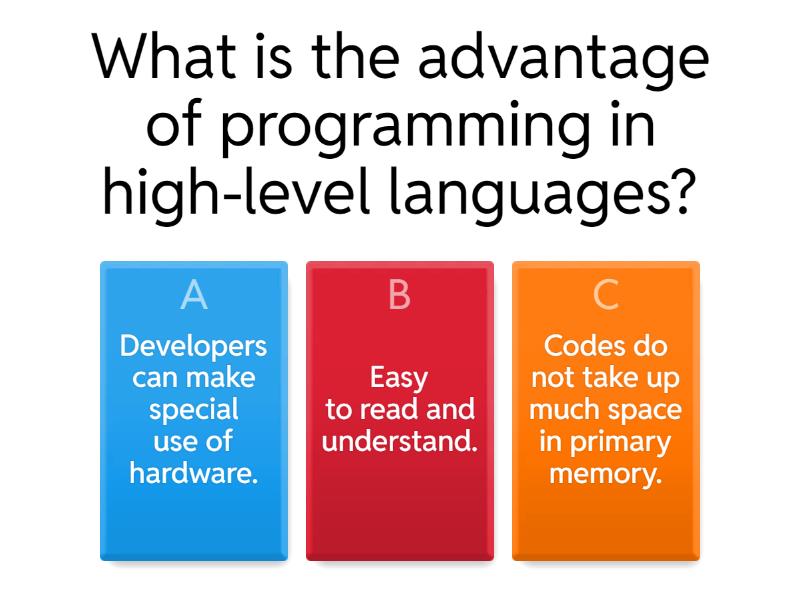 What is the advantage of programming in high-level languages?

A
Developers can make special use of hardware.

B
Easy to read and understand.

C
Codes do not take up much space in primary memory.